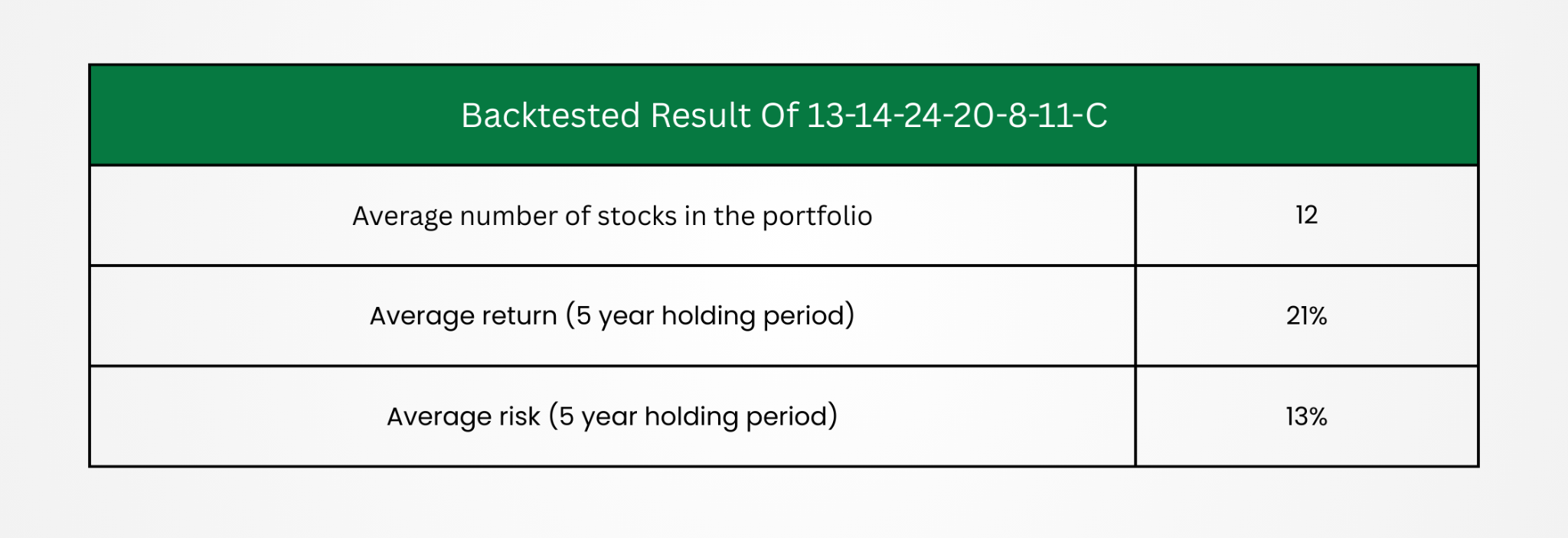 | Backtested Result Of 13-14-24-20-8-11-C | |
|---|---|
| Average number of stocks in the portfolio | 12 |
| Average return (5 year holding period) | 21% |
| Average risk (5 year holding period) | 13% |